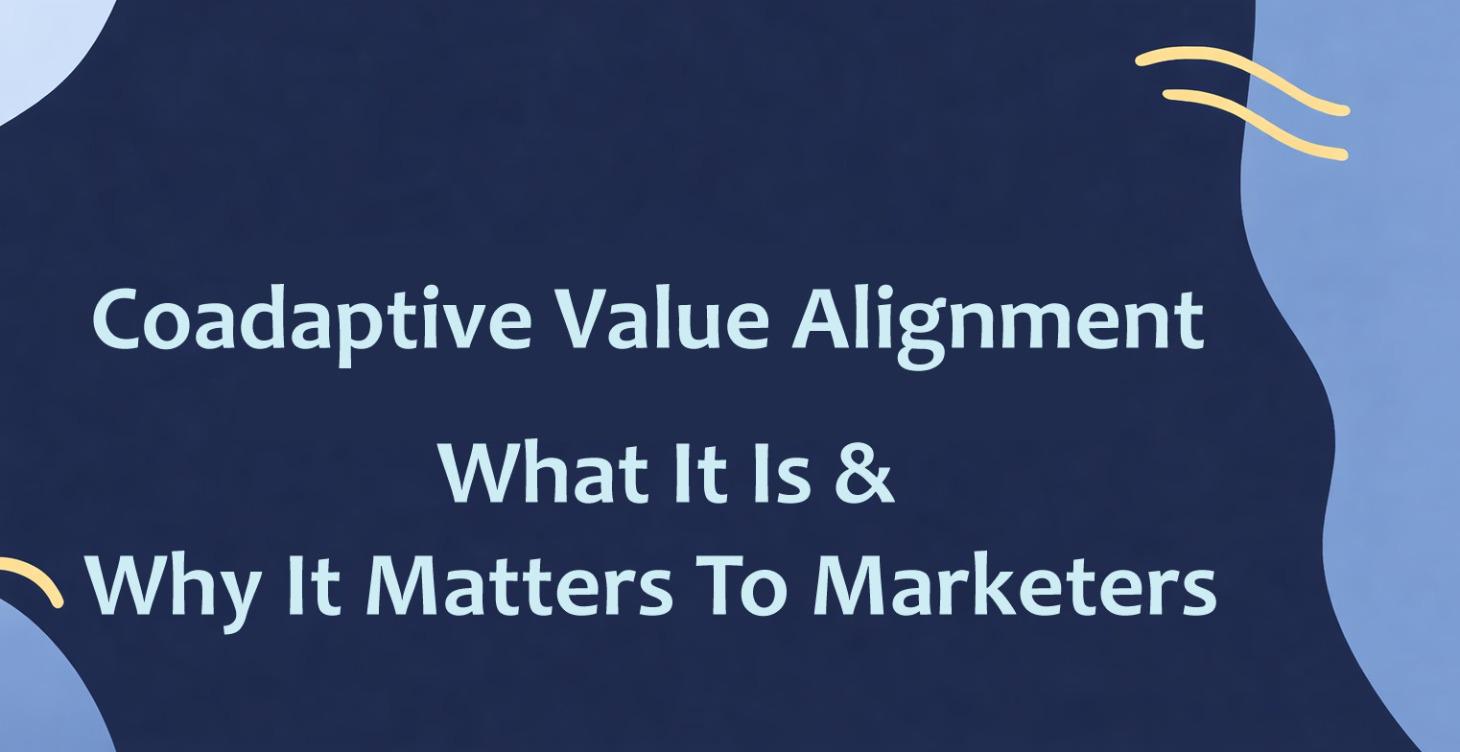 Coadaptive Value Alignment

What It Is &
Why It Matters To Marketers